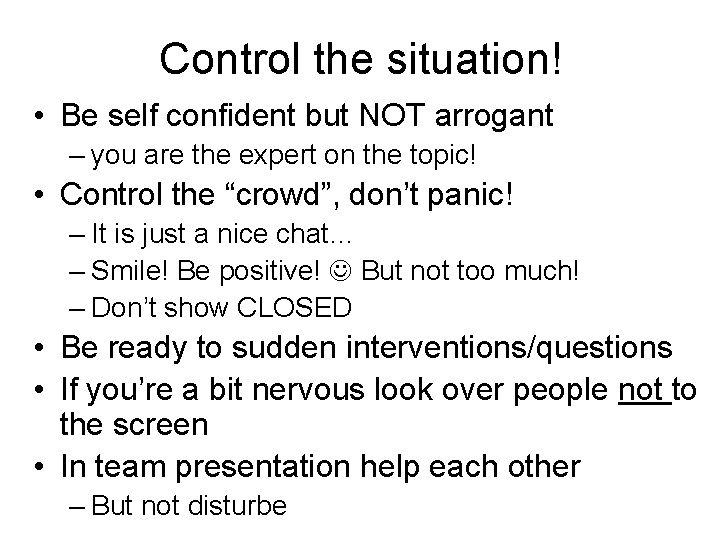 Control the situation!

• Be self confident but NOT arrogant
– you are the expert on the topic!

• Control the “crowd”, don’t panic!
– It is just a nice chat…
– Smile! Be positive! ☺ But not too much!
– Don’t show CLOSED

• Be ready to sudden interventions/questions

• If you’re a bit nervous look over people not to the screen

• In team presentation help each other
– But not disturbe